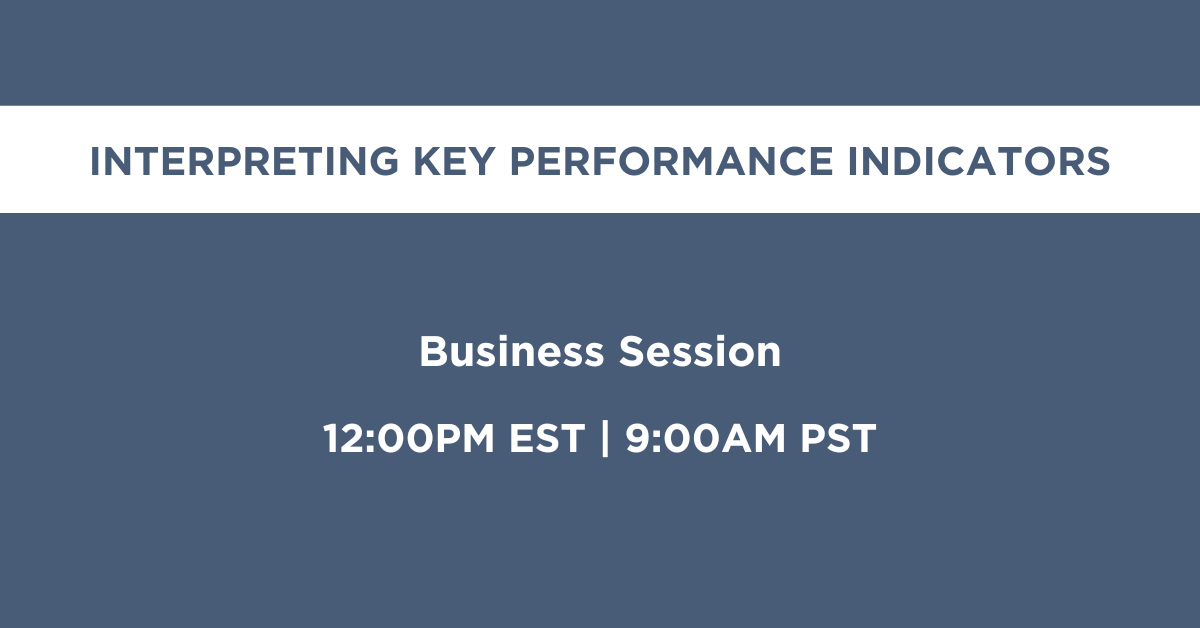 INTERPRETING KEY PERFORMANCE INDICATORS

Business Session

12:00PM EST | 9:00AM PST